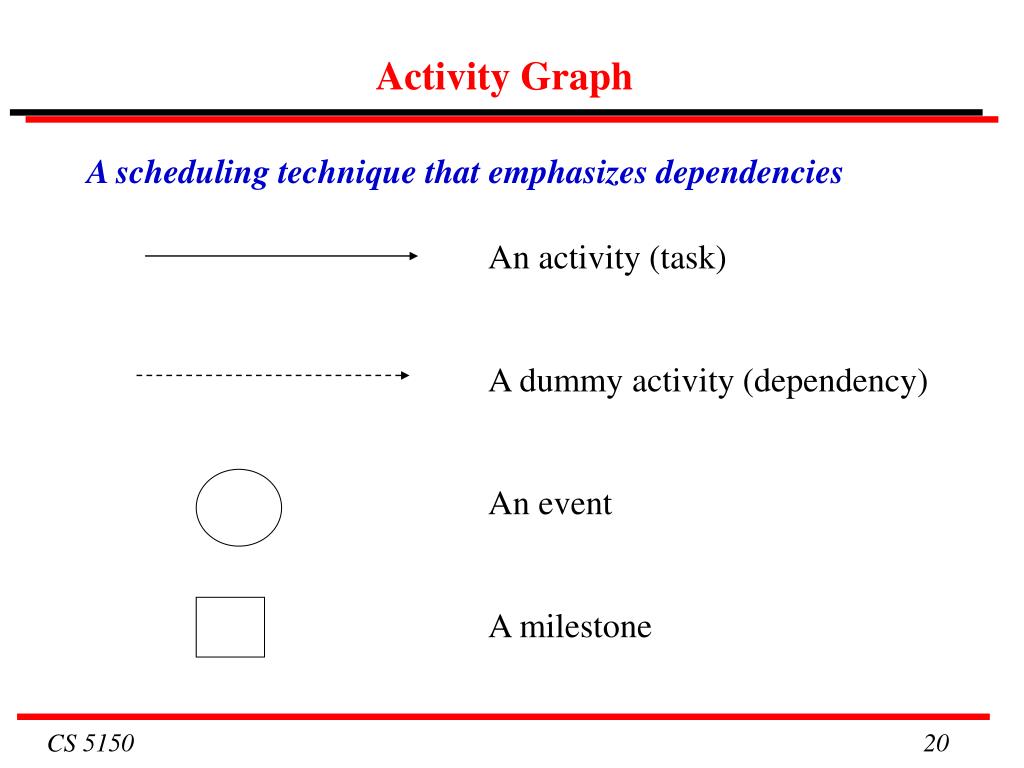 Activity Graph

A scheduling technique that emphasizes dependencies

An activity (task)

A dummy activity (dependency)

An event

A milestone

CS 5150

20